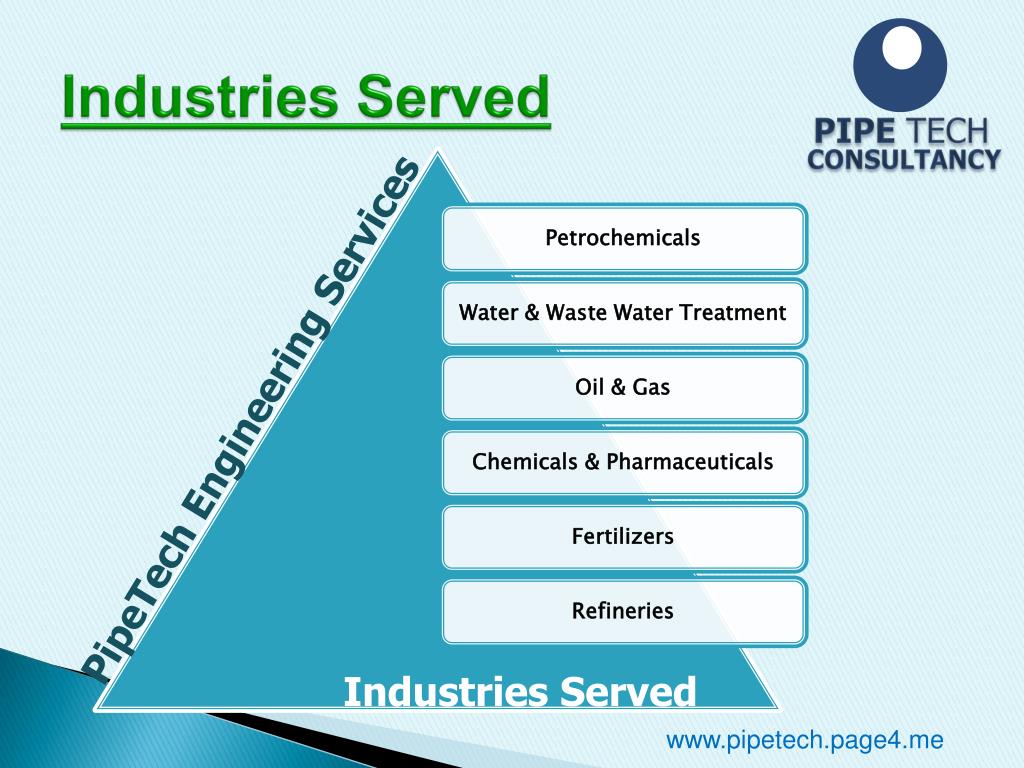 Industries Served

PIPE TECH
CONSULTANCY

PipeTech Engineering Services

Petrochemicals

Water & Waste Water Treatment

Oil & Gas

Chemicals & Pharmaceuticals

Fertilizers

Refineries

Industries Served

www.pipetech.page4.me